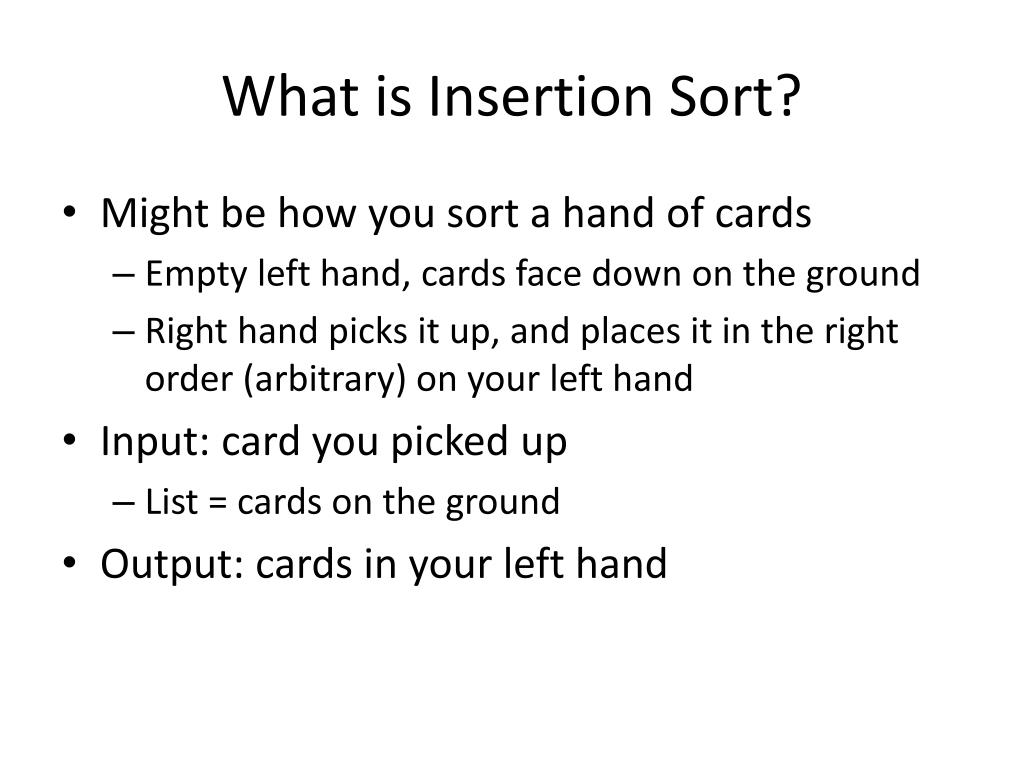 What is Insertion Sort?

• Might be how you sort a hand of cards
– Empty left hand, cards face down on the ground
– Right hand picks it up, and places it in the right order (arbitrary) on your left hand
• Input: card you picked up
– List = cards on the ground
• Output: cards in your left hand